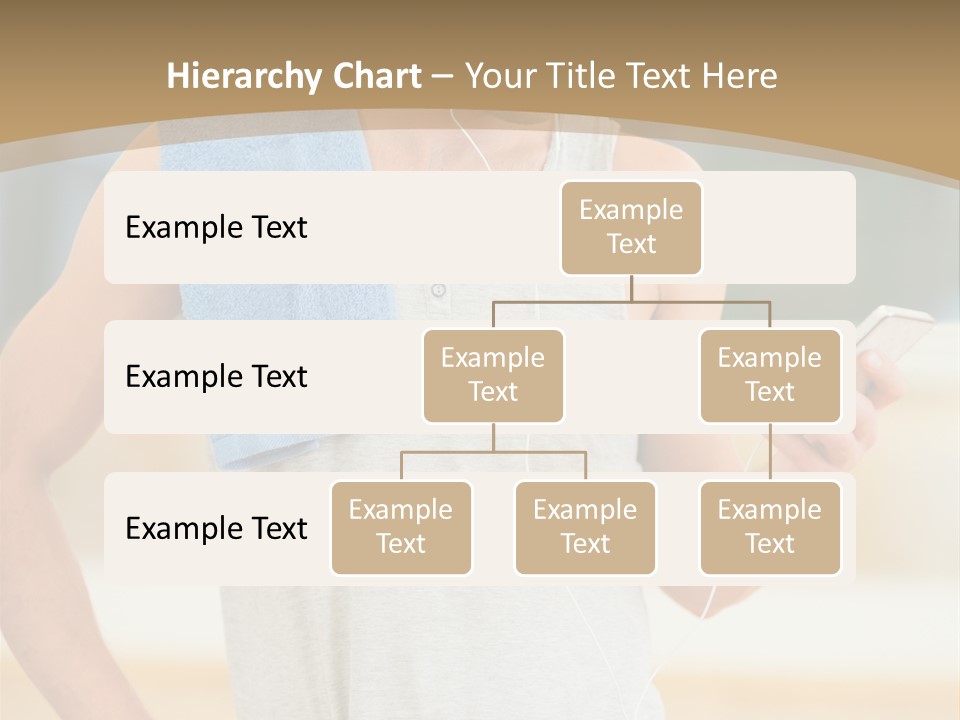 Hierarchy Chart – Your Title Text Here

Example Text

Example Text

Example Text

Example Text

Example Text

Example Text

Example Text

Example Text

Example Text